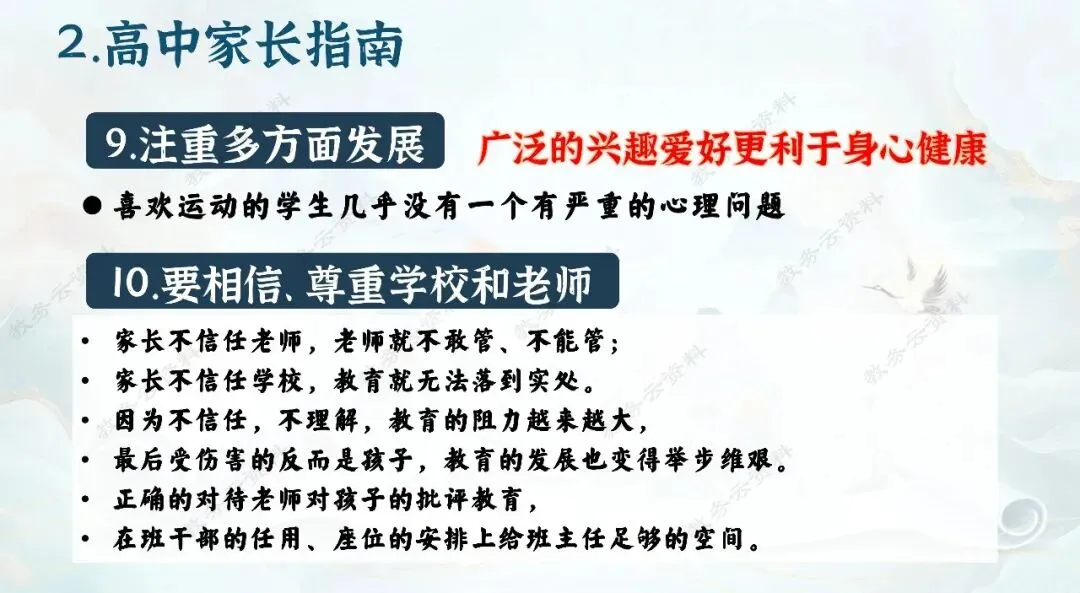 2.高中家长指南

9.注重多方面发展

广泛的兴趣爱好更利于身心健康

● 喜欢运动的学生几乎没有一个有严重的心理问题

10.要相信、尊重学校和老师

• 家长不信任老师，老师就不敢管、不能管；
• 家长不信任学校，教育就无法落到实处。
• 因为不信任，不理解，教育的阻力越来越大，
• 最后受伤害的反而是孩子，教育的发展也变得举步维艰。
• 正确的对待老师对孩子的批评教育，
• 在班干部的任用、座位的安排上给班主任足够的空间。

教务云资料